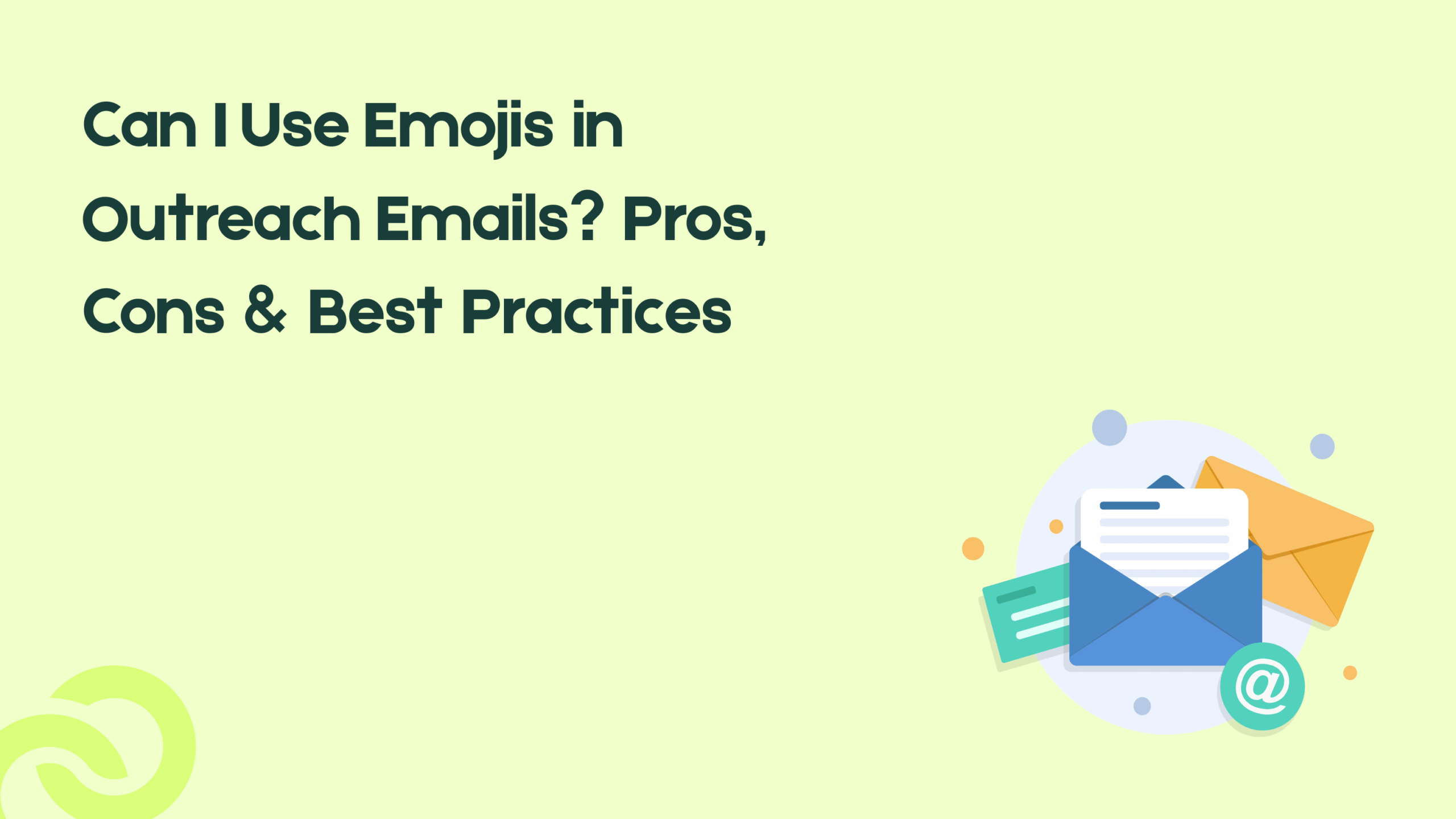 Can I Use Emojis in Outreach Emails? Pros, Cons & Best Practices

@